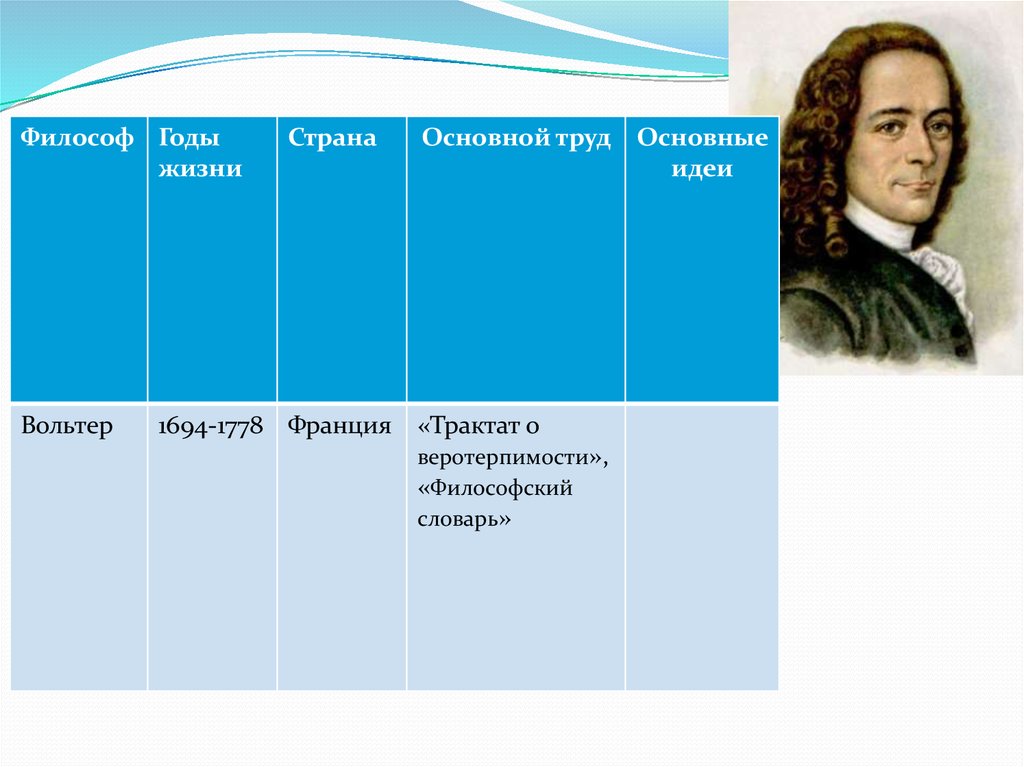 | Философ | Годы жизни | Страна | Основной труд | Основные идеи |
|---|---|---|---|---|
| Вольтер | 1694-1778 | Франция | «Трактат о веротерпимости», «Философский словарь» | |